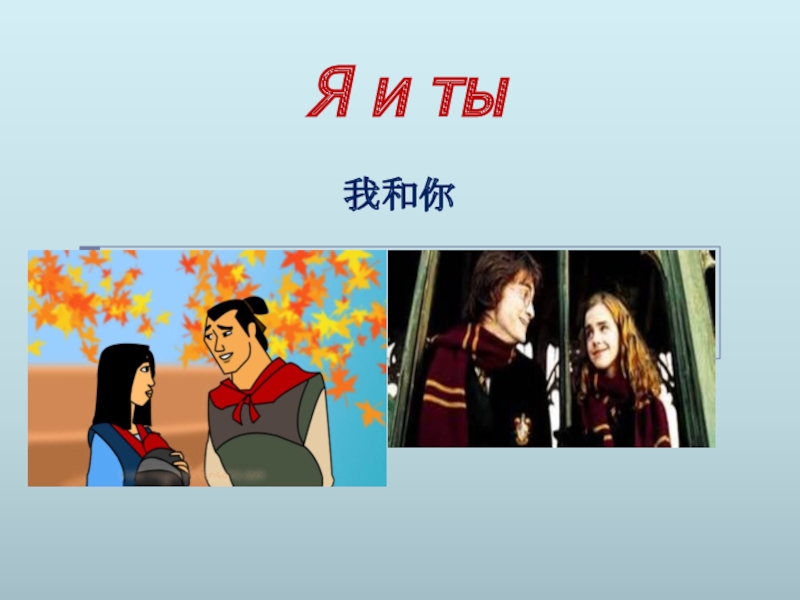 Я и ты

我和你